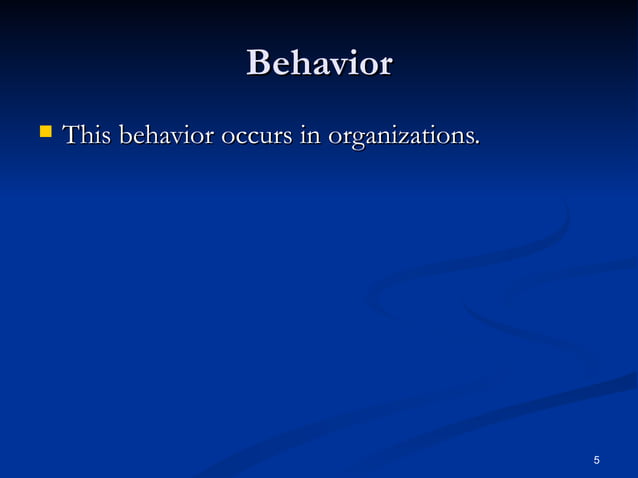 Behavior

This behavior occurs in organizations.

5